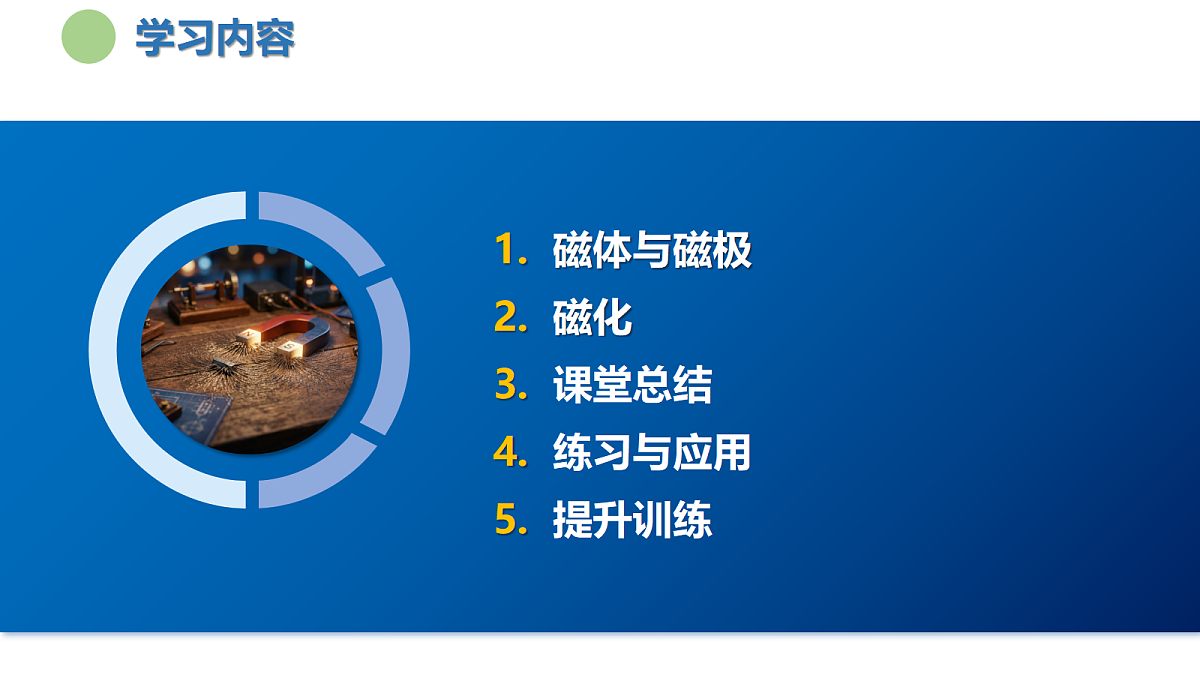 学习内容

1. 磁体与磁极
2. 磁化
3. 课堂总结
4. 练习与应用
5. 提升训练